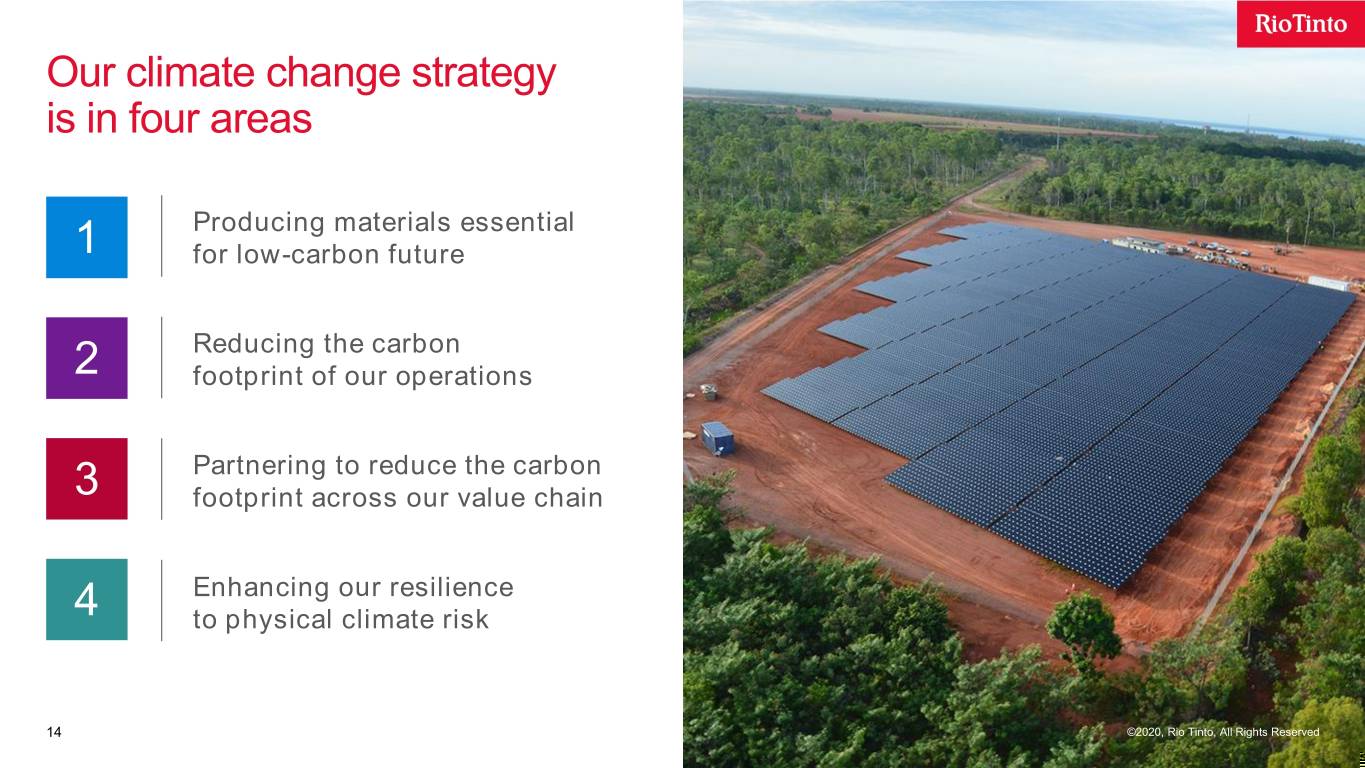 RioTinto

Our climate change strategy is in four areas

1

Producing materials essential for low-carbon future

2

Reducing the carbon footprint of our operations

3

Partnering to reduce the carbon footprint across our value chain

4

Enhancing our resilience to physical climate risk

14

©2020, Rio Tinto, All Rights Reserved